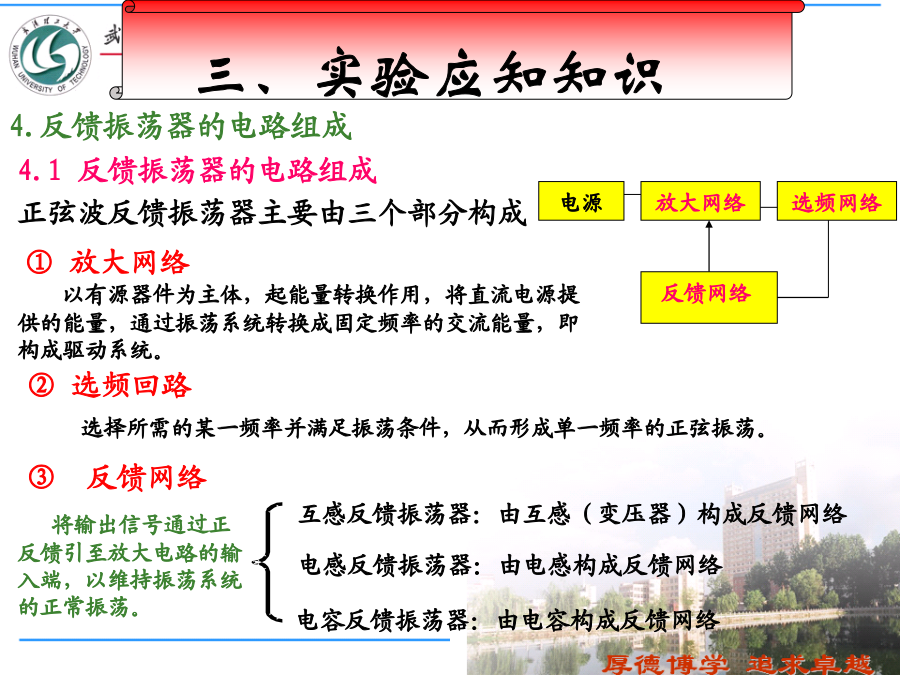 WUHAN UNIVERSITY OF TECHNOLOGY

武

三、实验应知知识

4.反馈振荡器的电路组成

4.1 反馈振荡器的电路组成

正弦波反馈振荡器主要由三个部分构成

电源

放大网络

选频网络

反馈网络

① 放大网络

以有源器件为主体，起能量转换作用，将直流电源提供的能量，通过振荡系统转换成固定频率的交流能量，即构成驱动系统。

② 选频回路

选择所需的某一频率并满足振荡条件，从而形成单一频率的正弦振荡。

③ 反馈网络

将输出信号通过正反馈引至放大电路的输入端，以维持振荡系统的正常振荡。

互感反馈振荡器：由互感（变压器）构成反馈网络

电感反馈振荡器：由电感构成反馈网络

电容反馈振荡器：由电容构成反馈网络

厚德博学 追求卓越